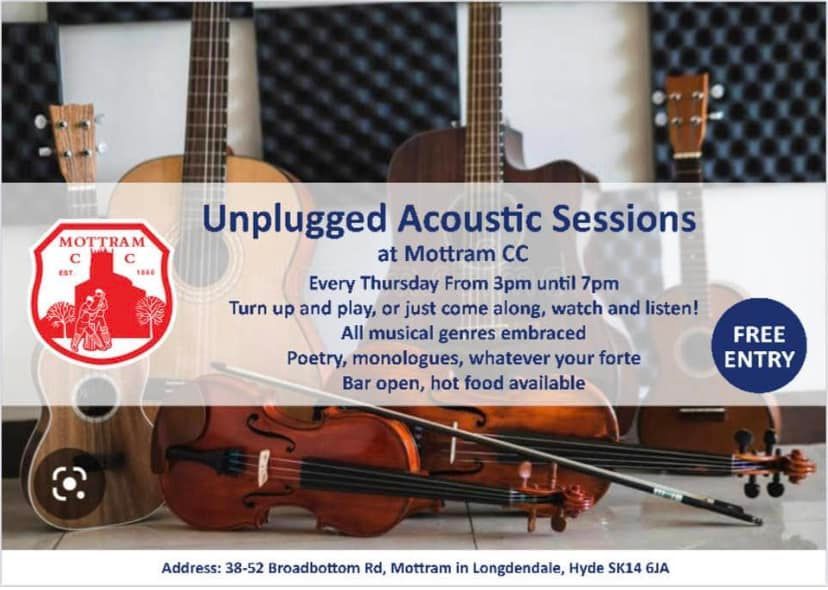 MOTTRAM
C C
EST. 1860

Unplugged Acoustic Sessions
at Mottram CC
Every Thursday From 3pm until 7pm
Turn up and play, or just come along, watch and listen!
All musical genres embraced
Poetry, monologues, whatever your forte
Bar open, hot food available

FREE ENTRY

Address: 38-52 Broadbottom Rd, Mottram in Longdendale, Hyde SK14 6JA